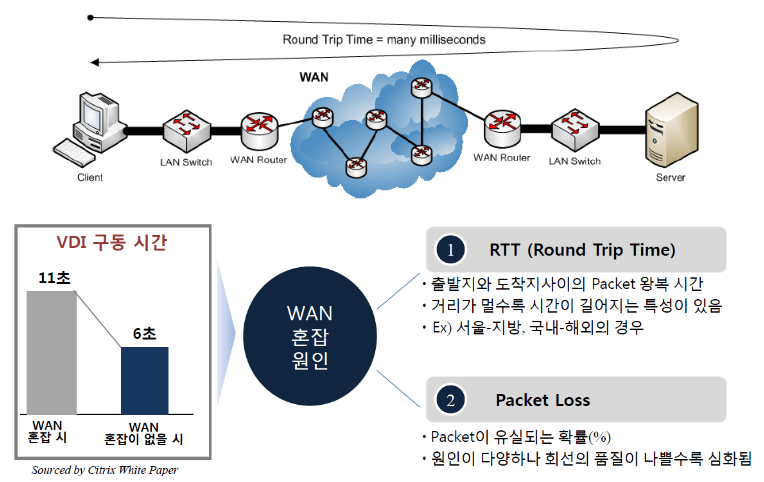 Round Trip Time = many milliseconds

WAN

Client

LAN Switch

WAN Router

WAN Router

LAN Switch

Server

VDI 구동 시간

11초

6초

WAN 혼잡 시

WAN 혼잡이 없을 시

Sourced by Citrix White Paper

WAN 혼잡 원인

1 RTT (Round Trip Time)

• 출발지와 도착지사이의 Packet 왕복 시간
• 거리가 멀수록 시간이 길어지는 특성이 있음
• Ex) 서울-지방, 국내-해외의 경우

2 Packet Loss

• Packet이 유실되는 확률(%)
• 원인이 다양하나 회선의 품질이 나쁠수록 심화됨